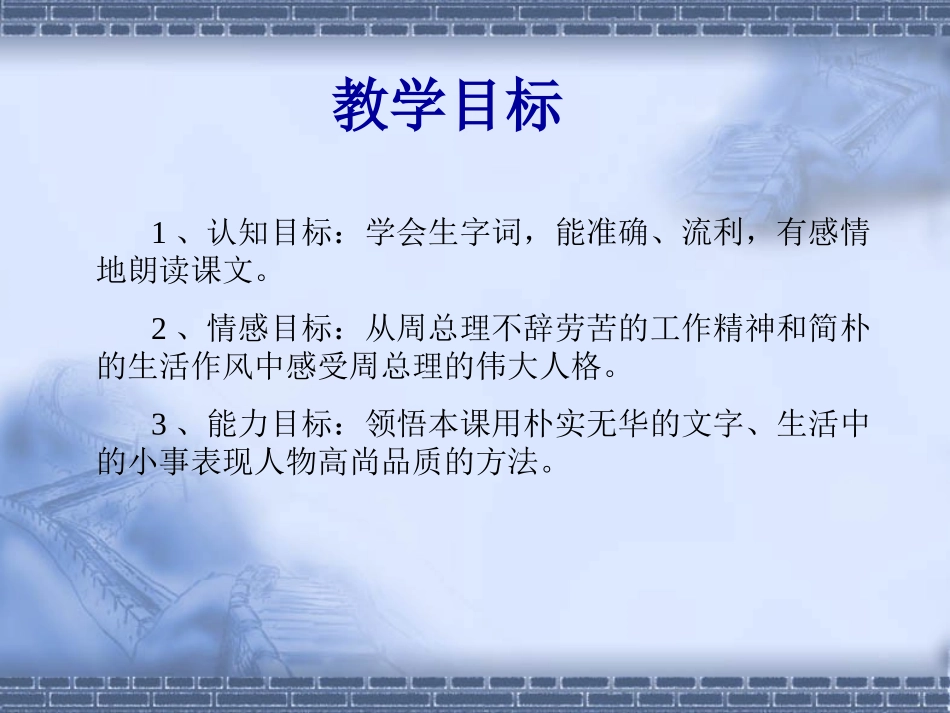 教学目标

1、认知目标：学会生字词，能准确、流利，有感情地朗读课文。

2、情感目标：从周总理不辞劳苦的工作精神和简朴的生活作风中感受周总理的伟大人格。

3、能力目标：领悟本课用朴实无华的文字、生活中的小事表现人物高尚品质的方法。